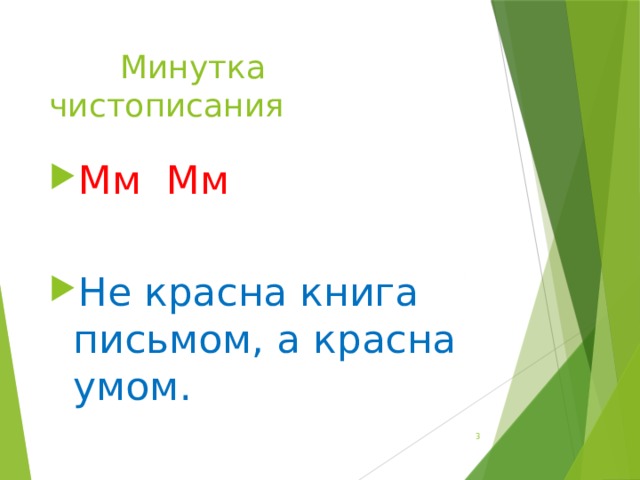 Минутка чистописания

Мм Мм

Не красна книга письмом, а красна умом.

3